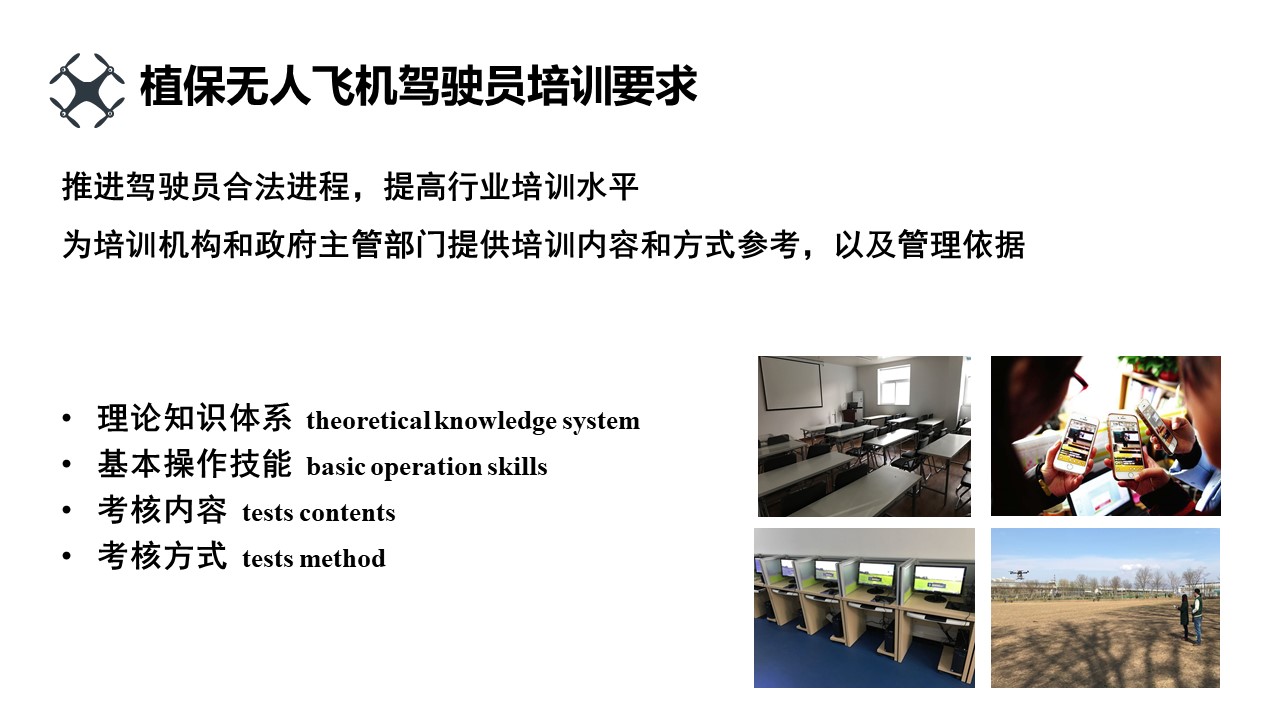 植保无人飞机驾驶员培训要求

推进驾驶员合法进程，提高行业培训水平

为培训机构和政府主管部门提供培训内容和方式参考，以及管理依据

• 理论知识体系 theoretical knowledge system
• 基本操作技能 basic operation skills
• 考核内容 tests contents
• 考核方式 tests method